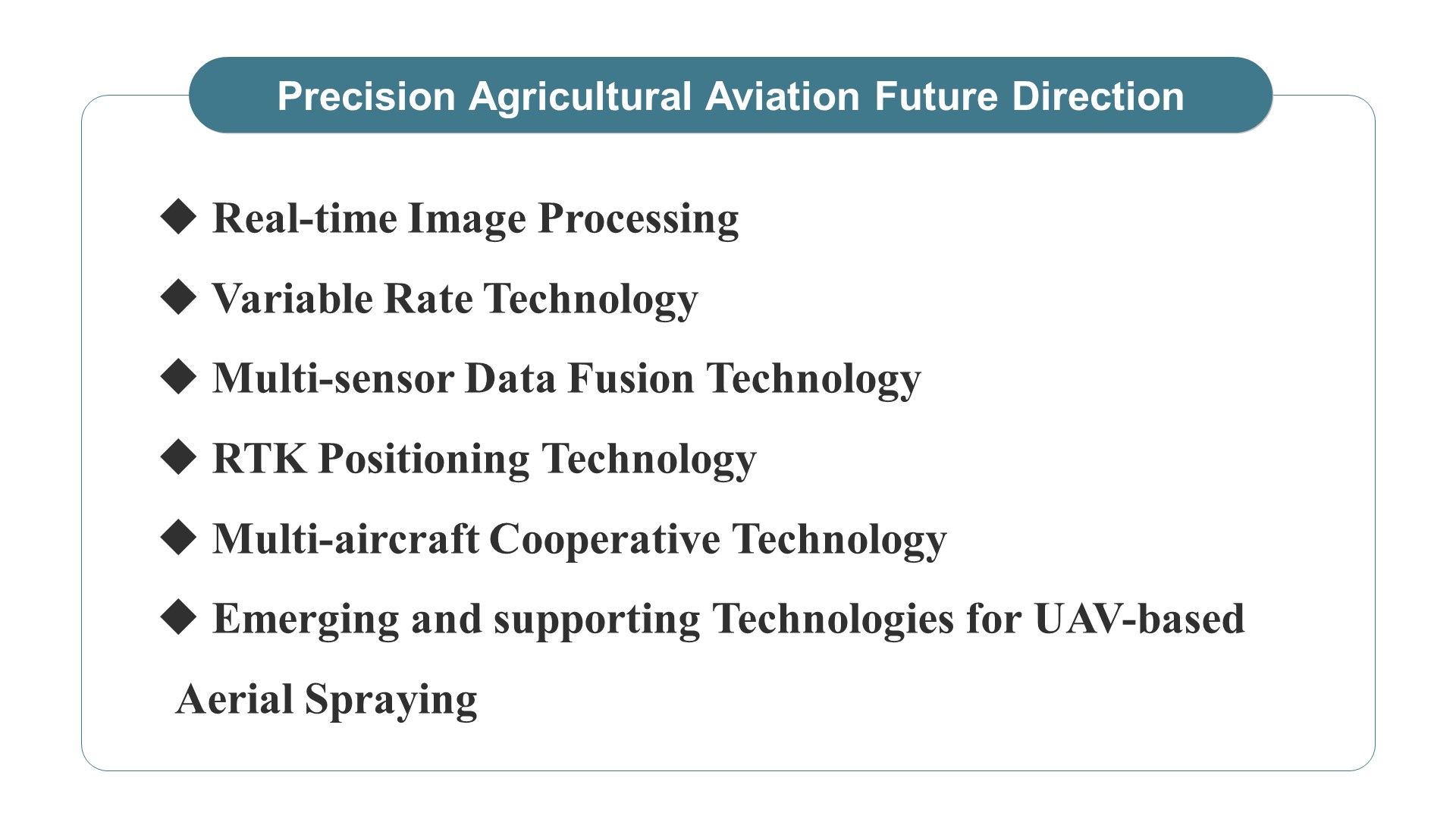 Precision Agricultural Aviation Future Direction

◆ Real-time Image Processing

◆ Variable Rate Technology

◆ Multi-sensor Data Fusion Technology

◆ RTK Positioning Technology

◆ Multi-aircraft Cooperative Technology

◆ Emerging and supporting Technologies for UAV-based Aerial Spraying